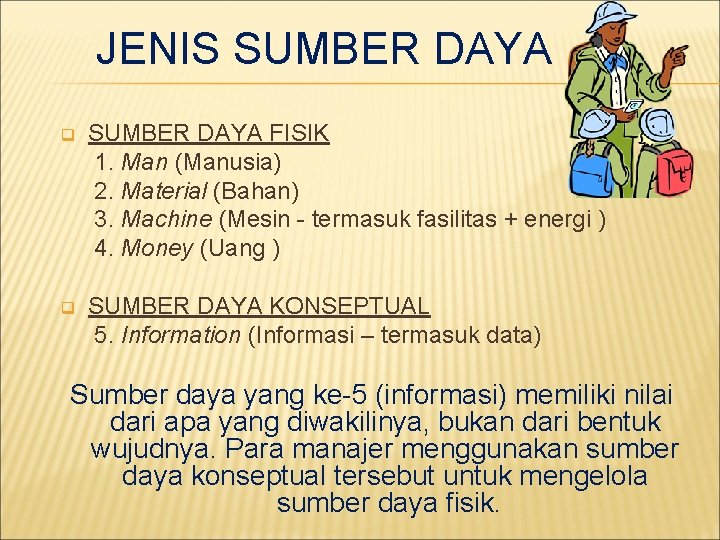 JENIS SUMBER DAYA

SUMBER DAYA FISIK
1. Man (Manusia)
2. Material (Bahan)
3. Machine (Mesin - termasuk fasilitas + energi )
4. Money (Uang )

SUMBER DAYA KONSEPTUAL
5. Information (Informasi – termasuk data)

Sumber daya yang ke-5 (informasi) memiliki nilai dari apa yang diwakilinya, bukan dari bentuk wujudnya. Para manajer menggunakan sumber daya konseptual tersebut untuk mengelola sumber daya fisik.